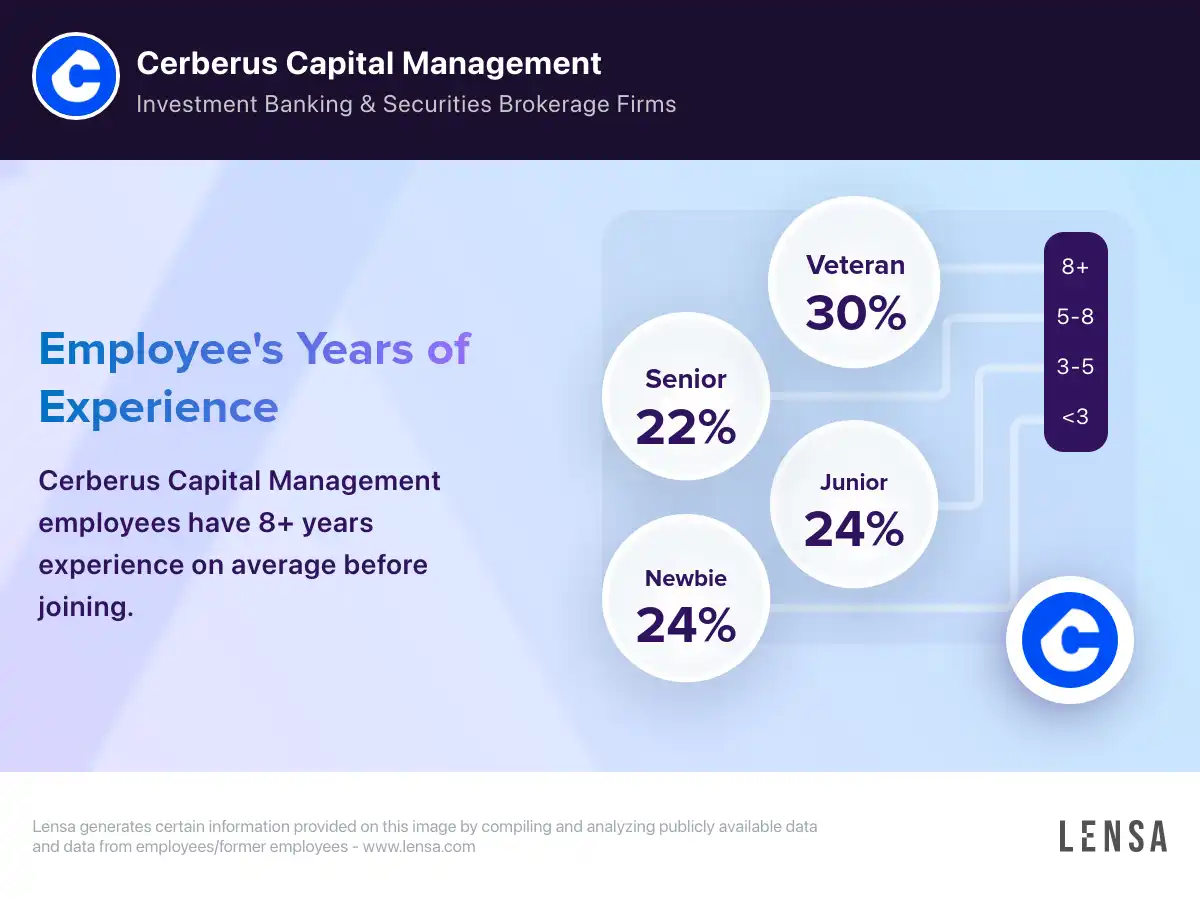 Cerberus Capital Management
Investment Banking & Securities Brokerage Firms

Employee's Years of Experience

Cerberus Capital Management employees have 8+ years experience on average before joining.

Veteran
30%

Senior
22%

Junior
24%

Newbie
24%

8+
5-8
3-5
<3

Lensa generates certain information provided on this image by compiling and analyzing publicly available data and data from employees/former employees - www.lensa.com

LENSA